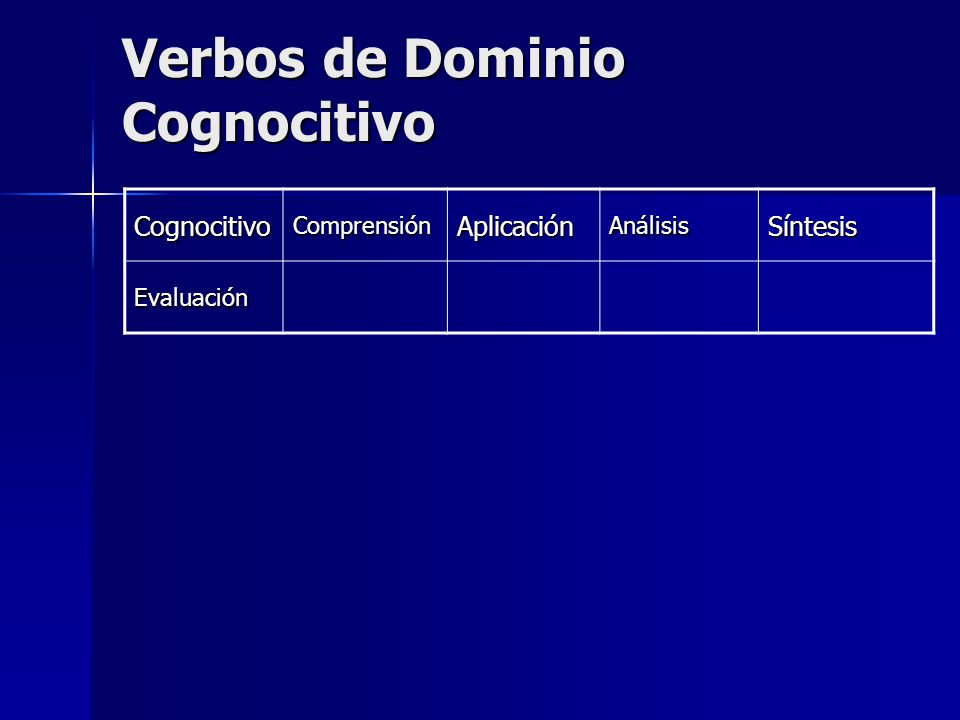 Verbos de Dominio Cognocitivo

| Cognocitivo | Comprensión | Aplicación | Análisis | Síntesis |
|---|---|---|---|---|
| Evaluación | | | | |